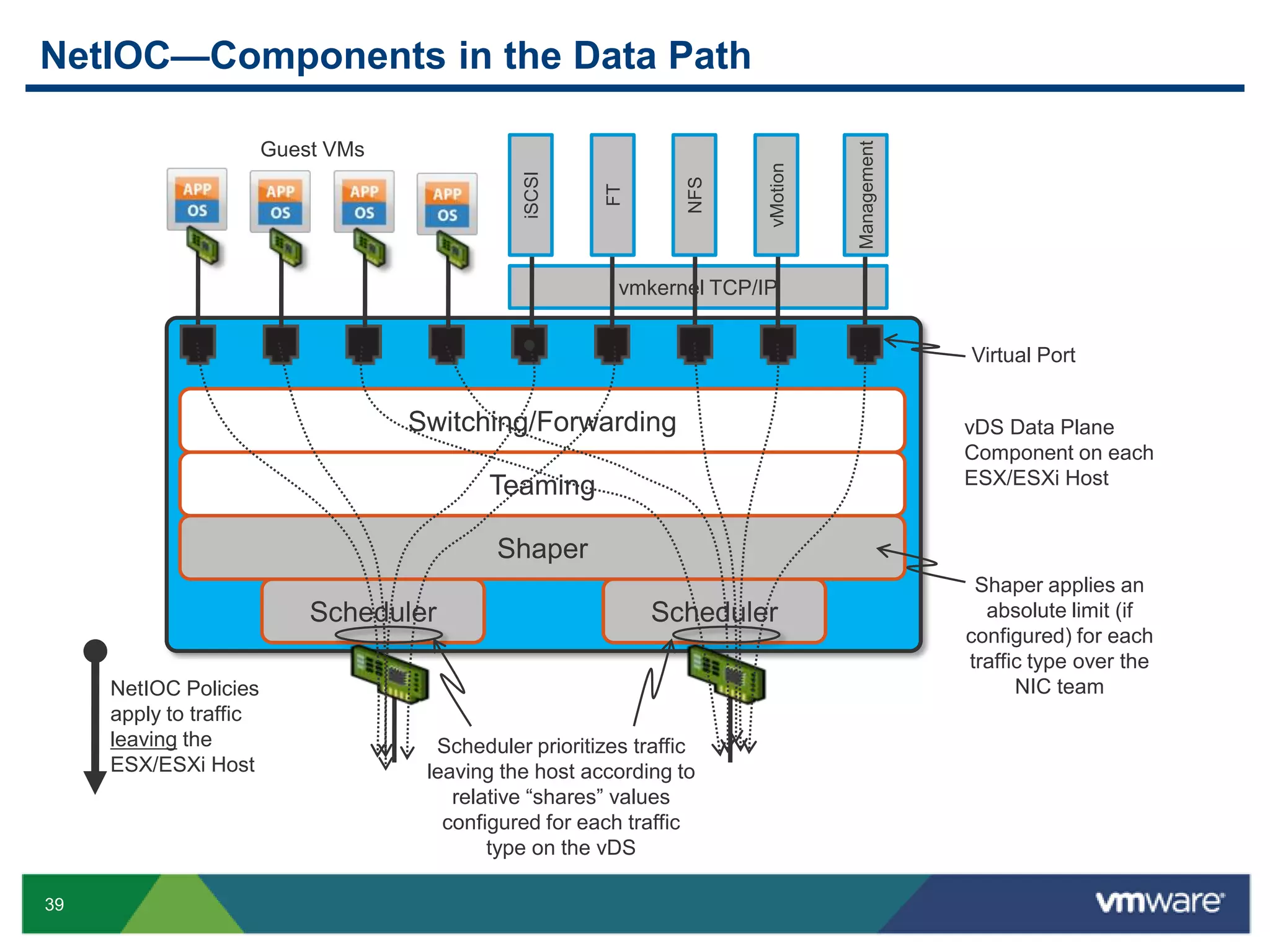 NetIOC—Components in the Data Path

Guest VMs

APP
OS
APP
OS
APP
OS
APP
OS

iSCSI
FT
NFS
vMotion
Management

vmkernel TCP/IP

Virtual Port

Switching/Forwarding

Teaming

Shaper

Scheduler

Scheduler

vDS Data Plane Component on each ESX/ESXi Host

Shaper applies an absolute limit (if configured) for each traffic type over the NIC team

NetIOC Policies apply to traffic leaving the ESX/ESXi Host

Scheduler prioritizes traffic leaving the host according to relative “shares” values configured for each traffic type on the vDS

39

vmware